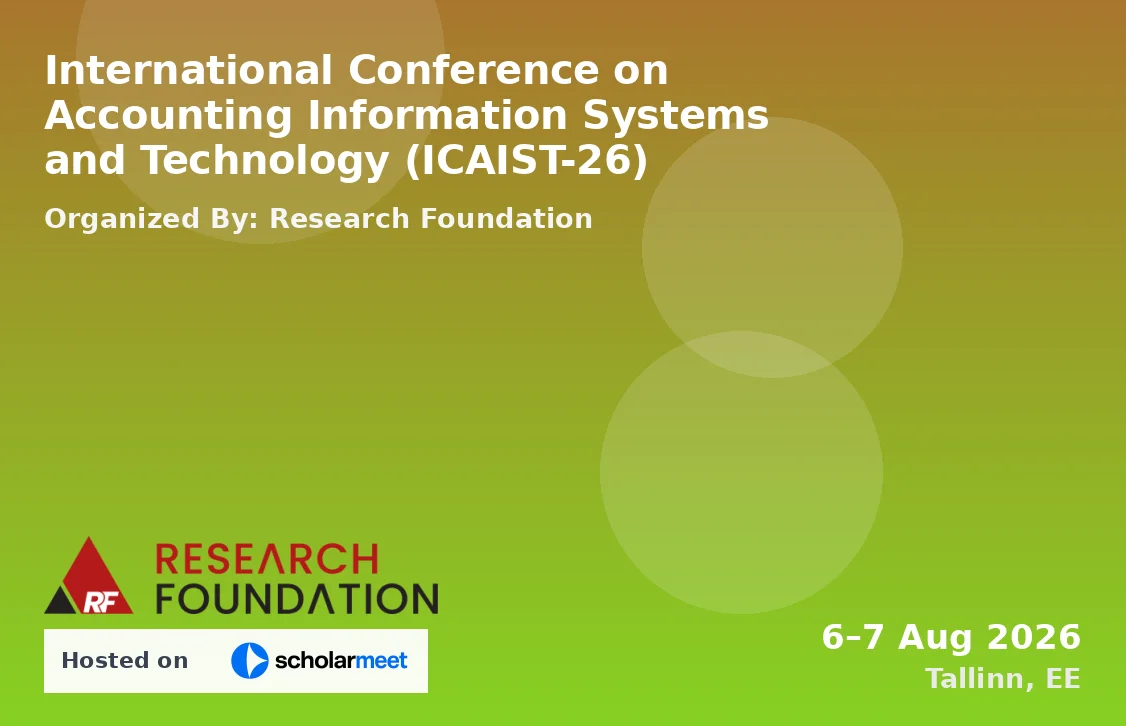 International Conference on Accounting Information Systems and Technology (ICAIST-26)

Organized By: Research Foundation

RF RESEARCH FOUNDATION

Hosted on scholarmeet

6–7 Aug 2026
Tallinn, EE